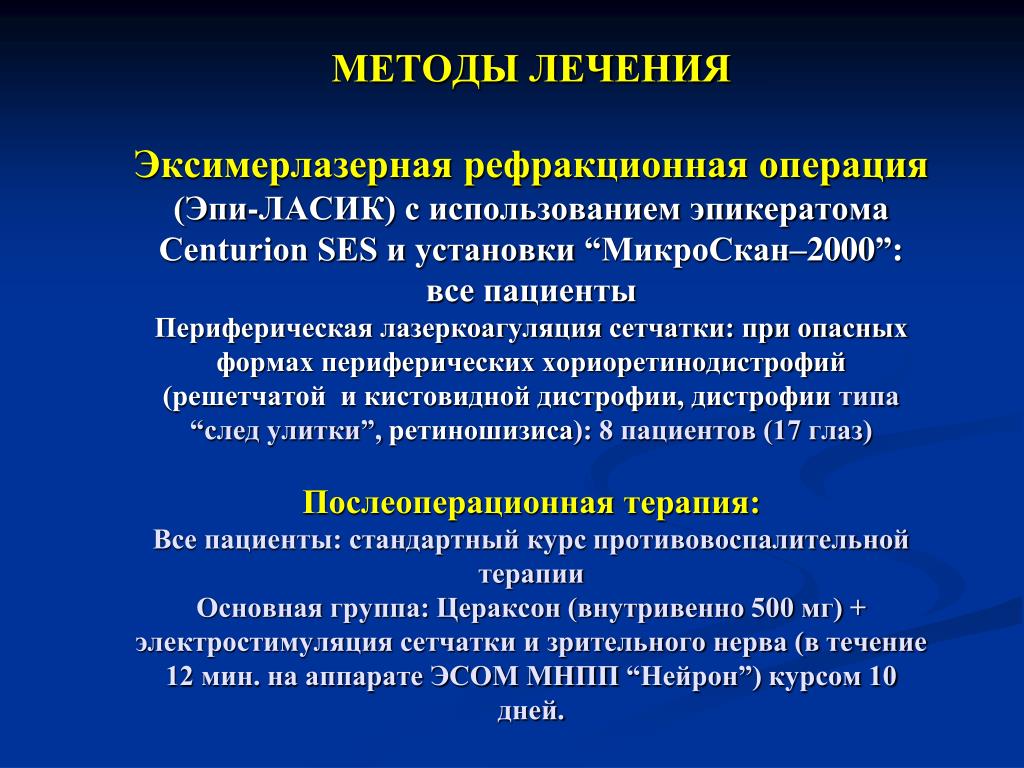 МЕТОДЫ ЛЕЧЕНИЯ

Эксимерлазерная рефракционная операция (Эпи-ЛАСИК) с использованием эпикератома Centurion SES и установки “МикроСкан–2000”: все пациенты
Периферическая лазеркоагуляция сетчатки: при опасных формах периферических хориоретинодистрофий (решетчатой и кистовидной дистрофии, дистрофии типа “след улитки”, ретиношизиса): 8 пациентов (17 глаз)

Послеоперационная терапия:
Все пациенты: стандартный курс противовоспалительной терапии
Основная группа: Цераксон (внутривенно 500 мг) + электростимуляция сетчатки и зрительного нерва (в течение 12 мин. на аппарате ЭСОМ МНПП “Нейрон”) курсом 10 дней.